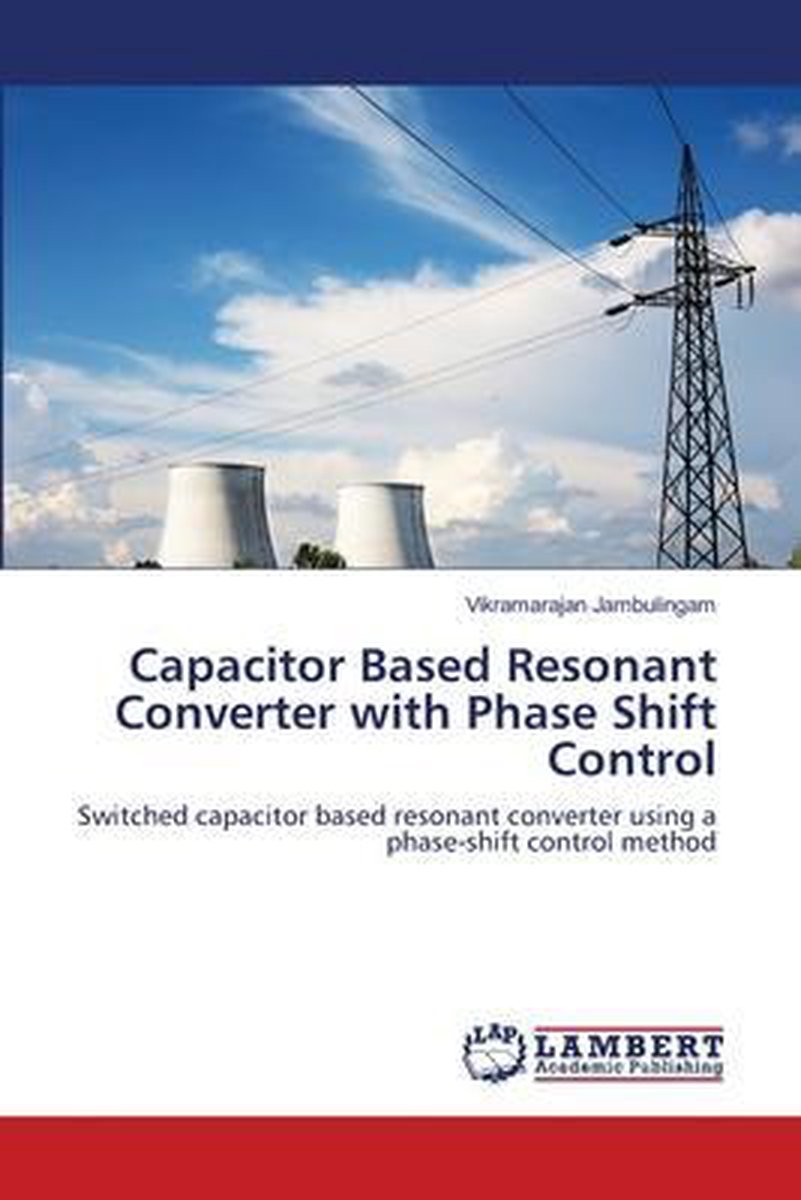 Vikramarajan Jambulingam

Capacitor Based Resonant Converter with Phase Shift Control

Switched capacitor based resonant converter using a phase-shift control method

LAP
LAMBERT
Academic Publishing